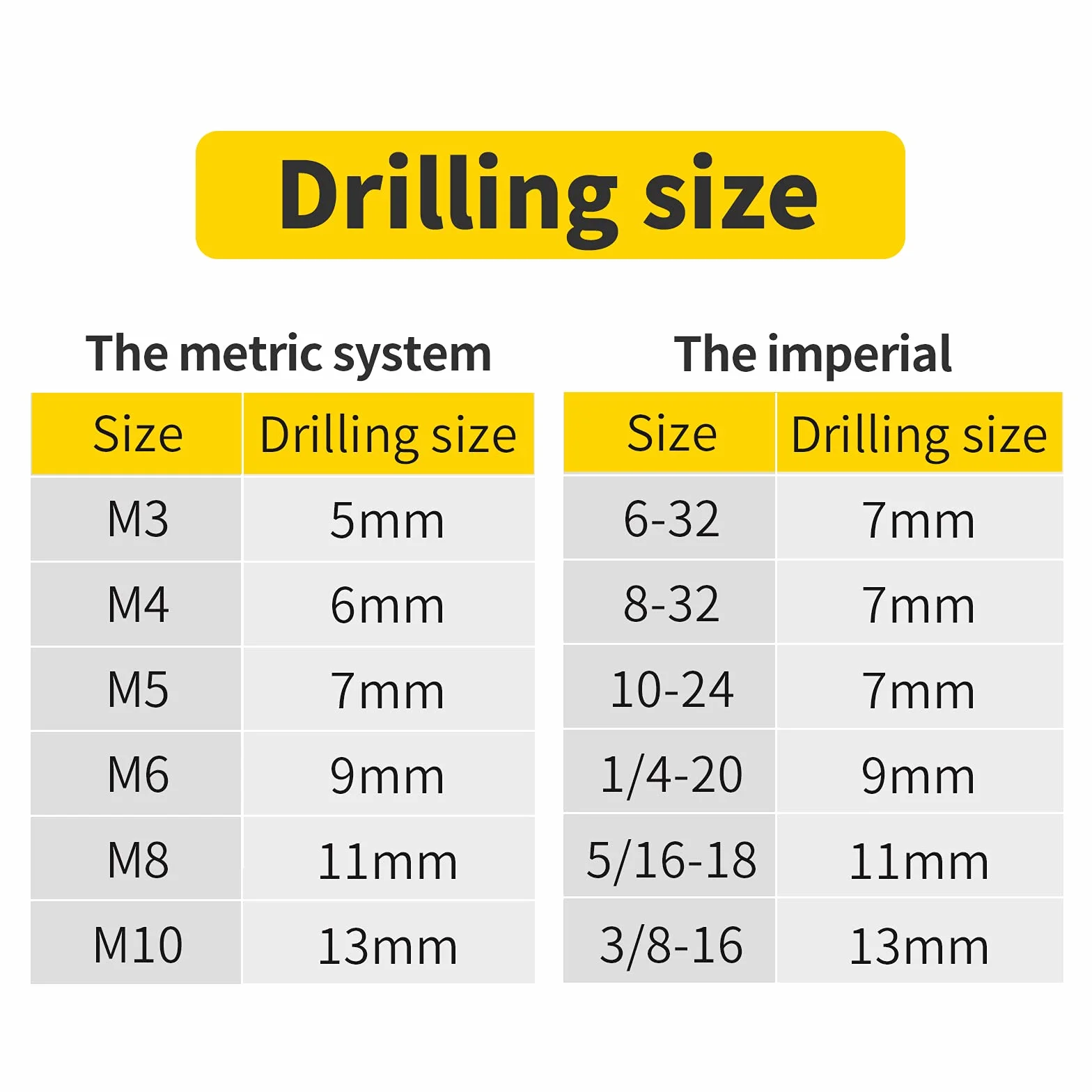 Drilling size

The metric system

| Size | Drilling size |
|---|---|
| M3 | 5mm |
| M4 | 6mm |
| M5 | 7mm |
| M6 | 9mm |
| M8 | 11mm |
| M10 | 13mm |

The imperial

| Size | Drilling size |
|---|---|
| 6-32 | 7mm |
| 8-32 | 7mm |
| 10-24 | 7mm |
| 1/4-20 | 9mm |
| 5/16-18 | 11mm |
| 3/8-16 | 13mm |